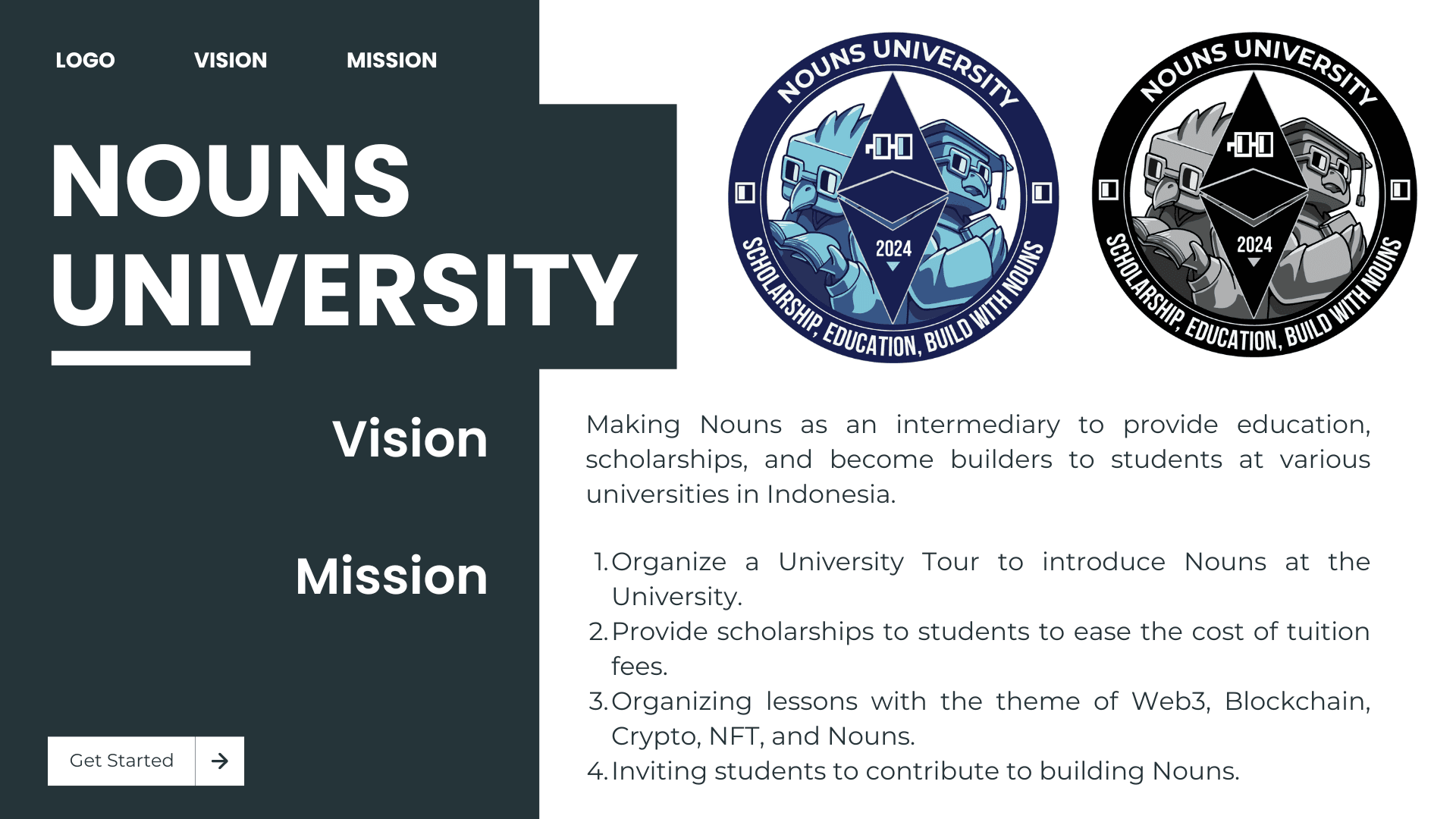 LOGO VISION MISSION

NOUNS UNIVERSITY

NOUNS UNIVERSITY
2024
SCHOLARSHIP, EDUCATION, BUILD WITH NOUNS

NOUNS UNIVERSITY
2024
SCHOLARSHIP, EDUCATION, BUILD WITH NOUNS

Vision

Making Nouns as an intermediary to provide education, scholarships, and become builders to students at various universities in Indonesia.

Mission

1. Organize a University Tour to introduce Nouns at the University.
2. Provide scholarships to students to ease the cost of tuition fees.
3. Organizing lessons with the theme of Web3, Blockchain, Crypto, NFT, and Nouns.
4. Inviting students to contribute to building Nouns.

Get Started